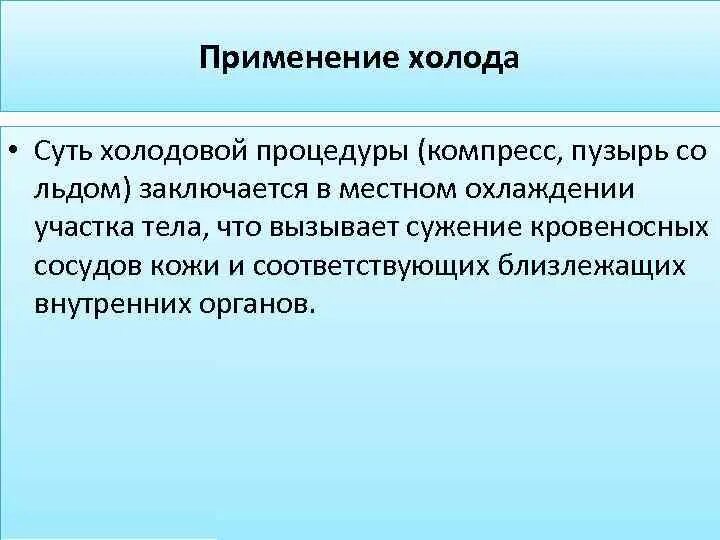 Применение холода

• Суть холодовой процедуры (компресс, пузырь со льдом) заключается в местном охлаждении участка тела, что вызывает сужение кровеносных сосудов кожи и соответствующих близлежащих внутренних органов.